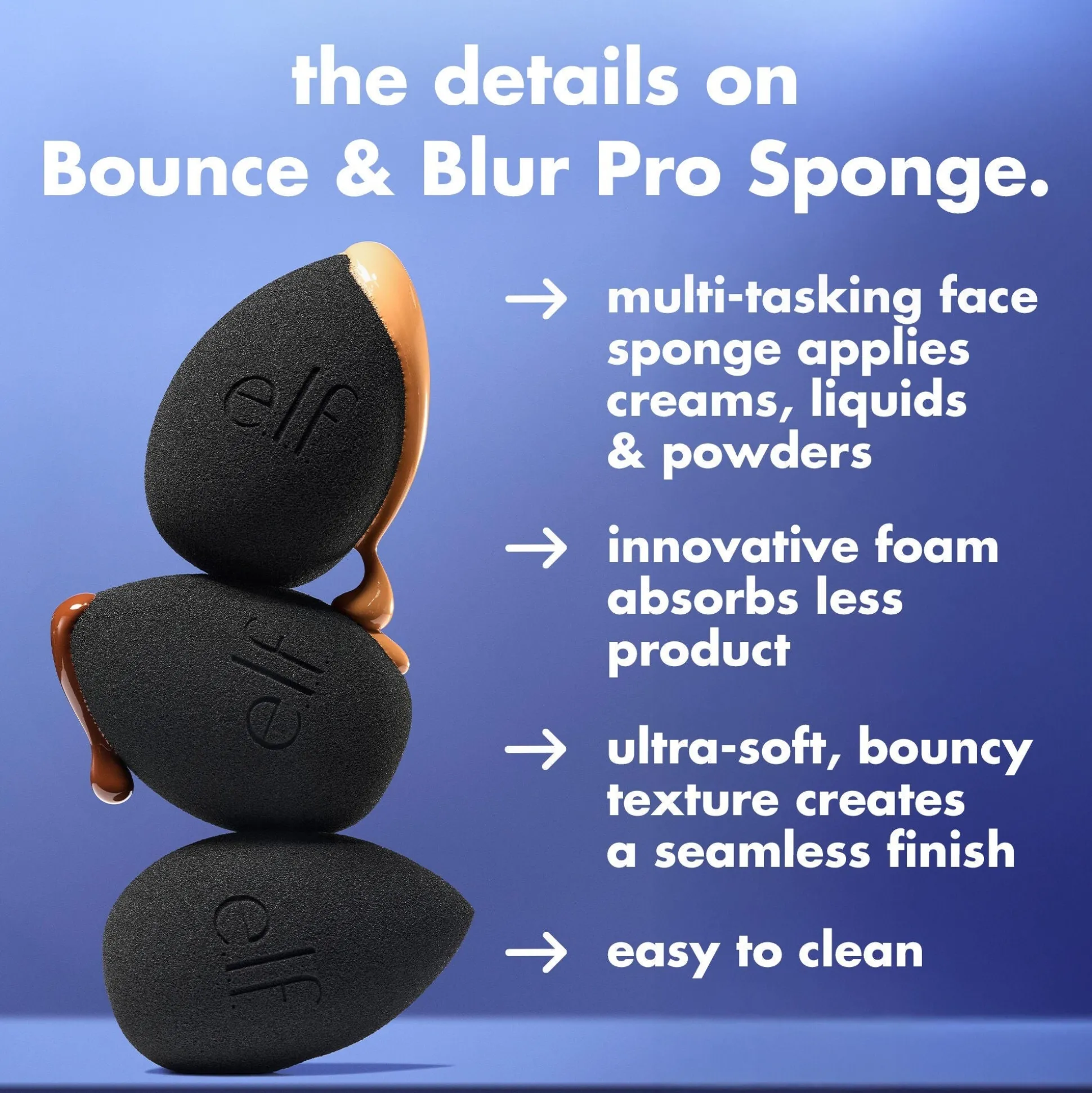 the details on
Bounce & Blur Pro Sponge.

e.l.f.

e.l.f.

e.l.f.

→ multi-tasking face sponge applies creams, liquids & powders

→ innovative foam absorbs less product

→ ultra-soft, bouncy texture creates a seamless finish

→ easy to clean